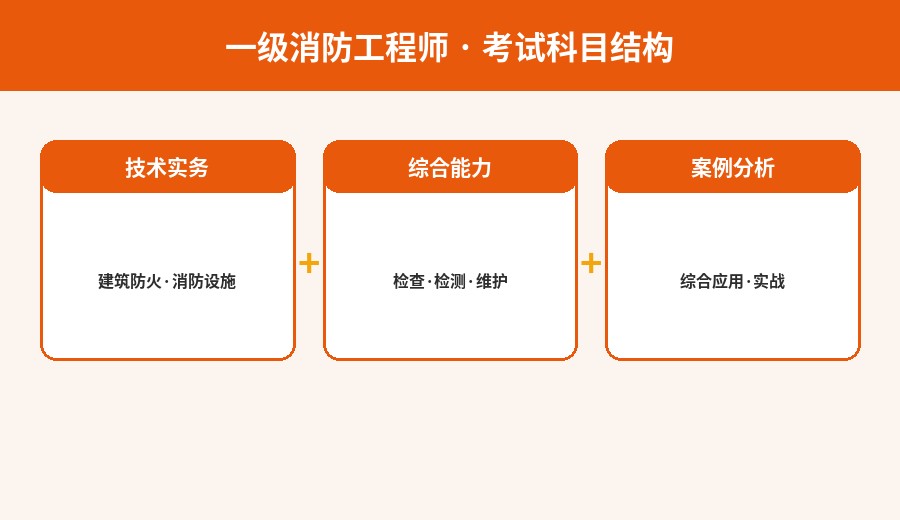 一级消防工程师 · 考试科目结构

技术实务

建筑防火 · 消防设施

+

综合能力

检查 · 检测 · 维护

+

案例分析

综合应用 · 实战